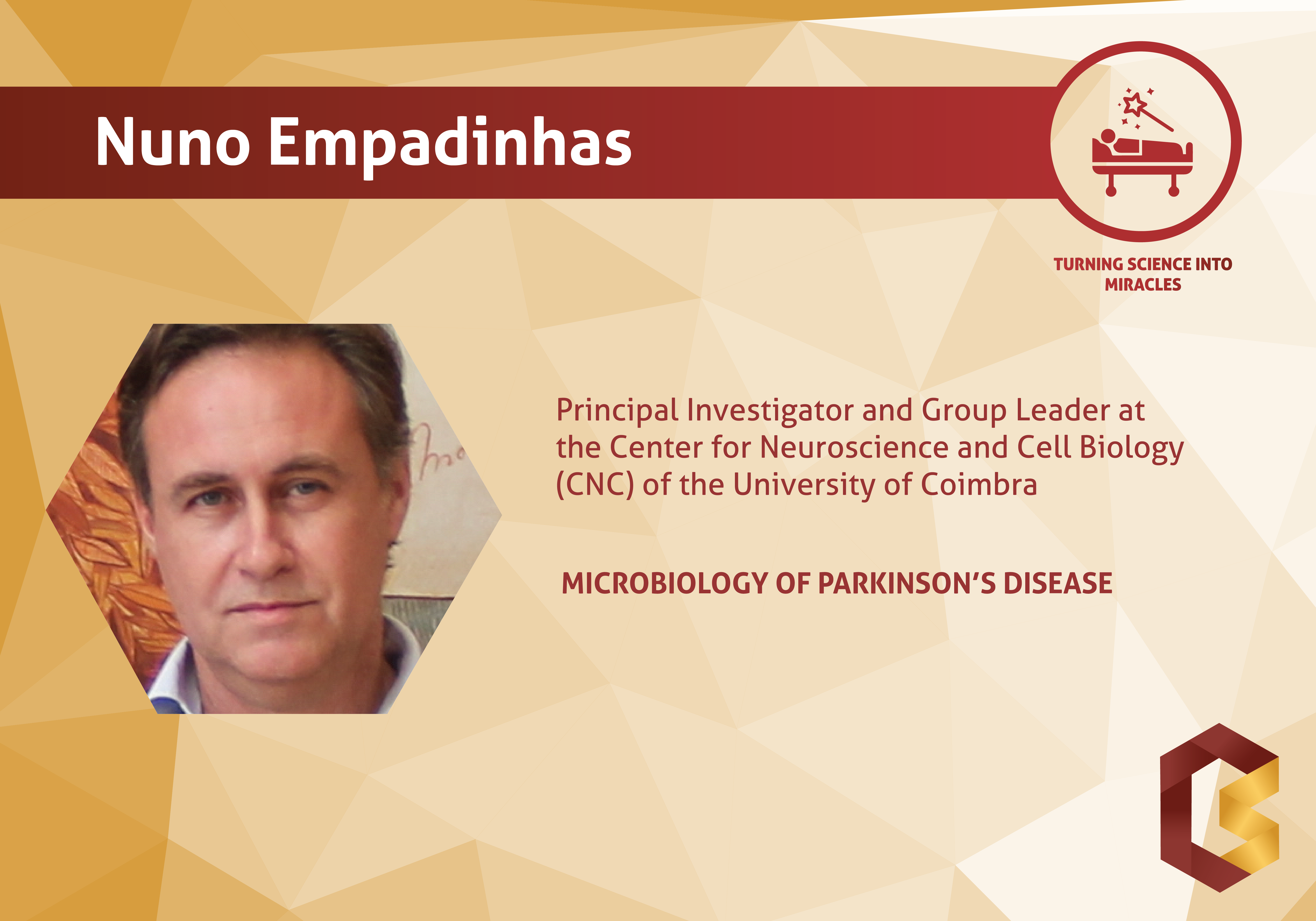 Nuno Empadinhas

TURNING SCIENCE INTO MIRACLES

Principal Investigator and Group Leader at the Center for Neuroscience and Cell Biology (CNC) of the University of Coimbra

MICROBIOLOGY OF PARKINSON'S DISEASE